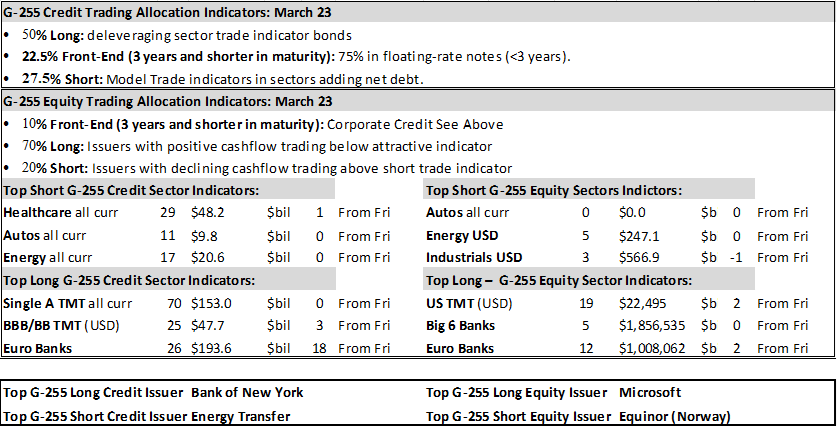 G-255 Credit Trading Allocation Indicators: March 23

• 50% Long: deleveraging sector trade indicator bonds
• 22.5% Front-End (3 years and shorter in maturity): 75% in floating-rate notes (<3 years).
• 27.5% Short: Model Trade indicators in sectors adding net debt.

G-255 Equity Trading Allocation Indicators: March 23

• 10% Front-End (3 years and shorter in maturity): Corporate Credit See Above
• 70% Long: Issuers with positive cashflow trading below attractive indicator
• 20% Short: Issuers with declining cashflow trading above short trade indicator

Top Short G-255 Credit Sector Indicators:

| Healthcare all curr | 29 | $48.2 | $bil | 1 | From Fri |
|---|---|---|---|---|---|
| Autos all curr | 11 | $9.8 | $bil | 0 | From Fri |
| Energy all curr | 17 | $20.6 | $bil | 0 | From Fri |

Top Long G-255 Credit Sector Indicators:

| Single A TMT all curr | 70 | $153.0 | $bil | 0 | From Fri |
|---|---|---|---|---|---|
| BBB/BB TMT (USD) | 25 | $47.7 | $bil | 3 | From Fri |
| Euro Banks | 26 | $193.6 | $bil | 18 | From Fri |

Top Short G-255 Equity Sectors Indictors:

| Autos all curr | 0 | $0.0 | $b | 0 | From Fri |
|---|---|---|---|---|---|
| Energy USD | 5 | $247.1 | $b | 0 | From Fri |
| Industrials USD | 3 | $566.9 | $b | -1 | From Fri |

Top Long – G-255 Equity Sector Indicators:

| US TMT (USD) | 19 | $22,495 | $b | 2 | From Fri |
|---|---|---|---|---|---|
| Big 6 Banks | 5 | $1,856,535 | $b | 0 | From Fri |
| Euro Banks | 12 | $1,008,062 | $b | 2 | From Fri |

Top G-255 Long Credit Issuer Bank of New York
Top G-255 Short Credit Issuer Energy Transfer

Top G-255 Long Equity Issuer Microsoft
Top G-255 Short Equity Issuer Equinor (Norway)